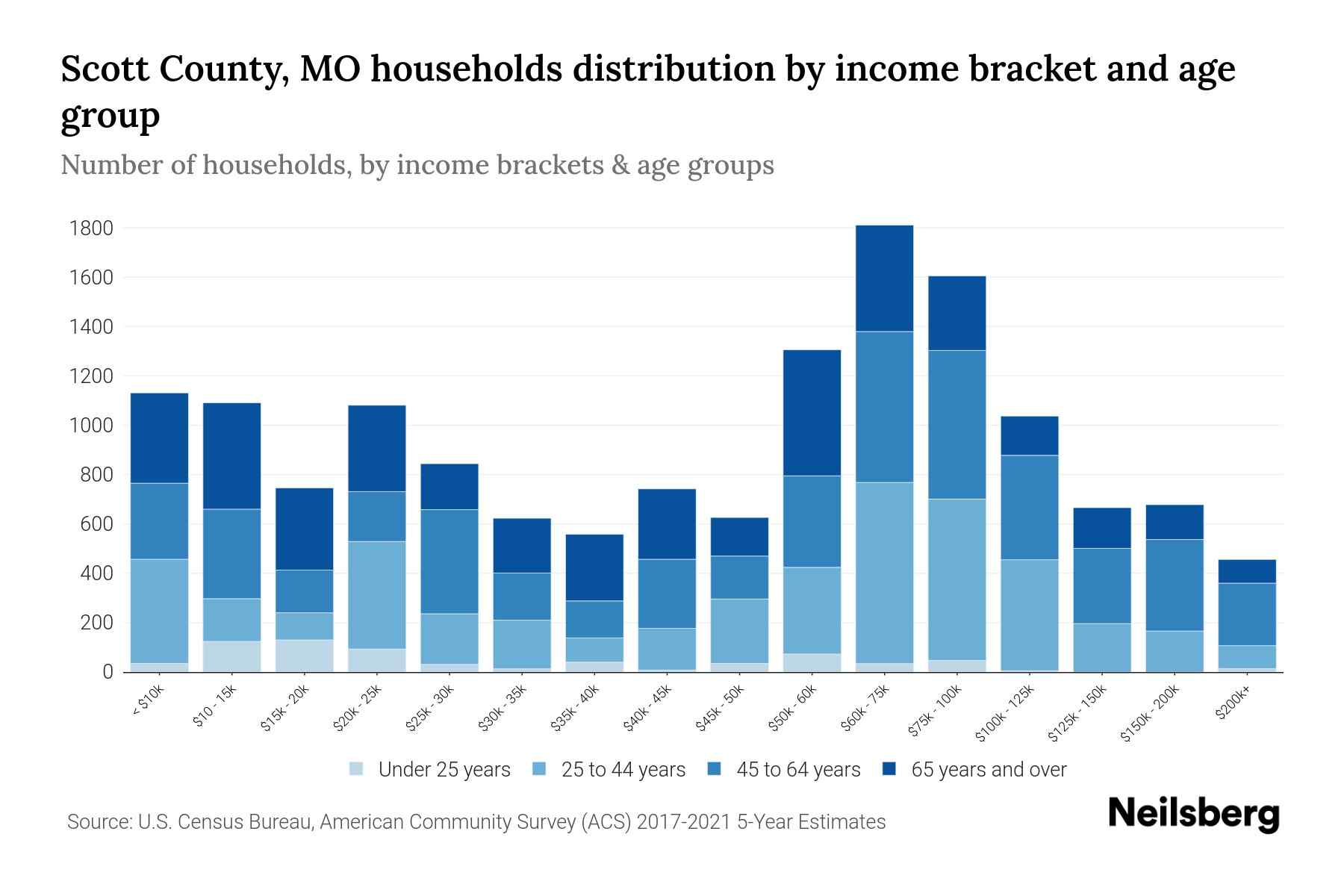 Scott County, MO households distribution by income bracket and age group

Number of households, by income brackets & age groups

1800
1600
1400
1200
1000
800
600
400
200
0

< $10k
$10 - 15k
$15k - 20k
$20k - 25k
$25k - 30k
$30k - 35k
$35k - 40k
$40k - 45k
$45k - 50k
$50k - 60k
$60k - 75k
$75k - 100k
$100k - 125k
$125k - 150k
$150k - 200k
$200k+

Under 25 years
25 to 44 years
45 to 64 years
65 years and over

Source: U.S. Census Bureau, American Community Survey (ACS) 2017-2021 5-Year Estimates

Neilsberg